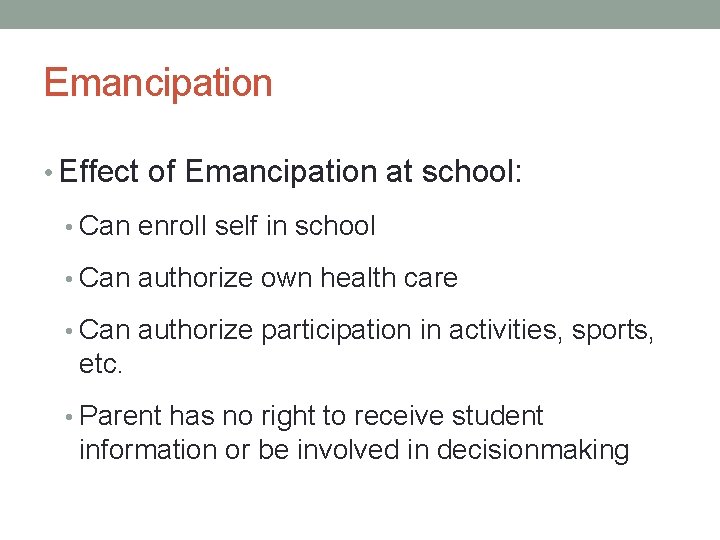 Emancipation

• Effect of Emancipation at school:
  • Can enroll self in school
  • Can authorize own health care
  • Can authorize participation in activities, sports, etc.
  • Parent has no right to receive student information or be involved in decisionmaking